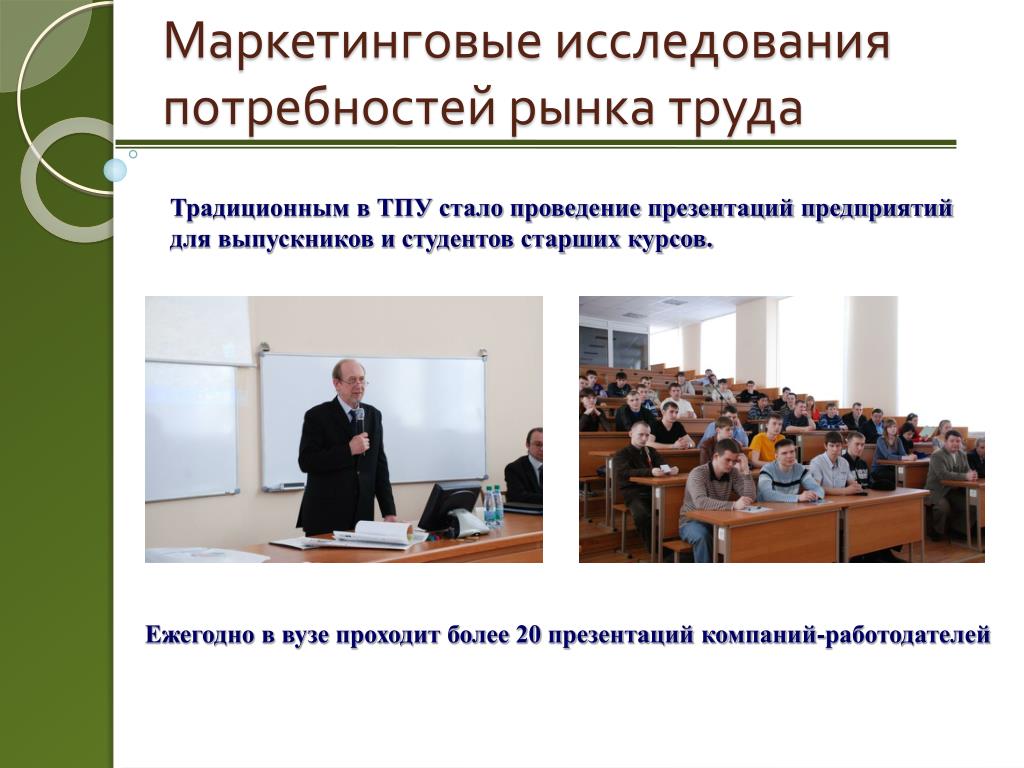 Маркетинговые исследования потребностей рынка труда

Традиционным в ТПУ стало проведение презентаций предприятий для выпускников и студентов старших курсов.

Ежегодно в вузе проходит более 20 презентаций компаний-работодателей